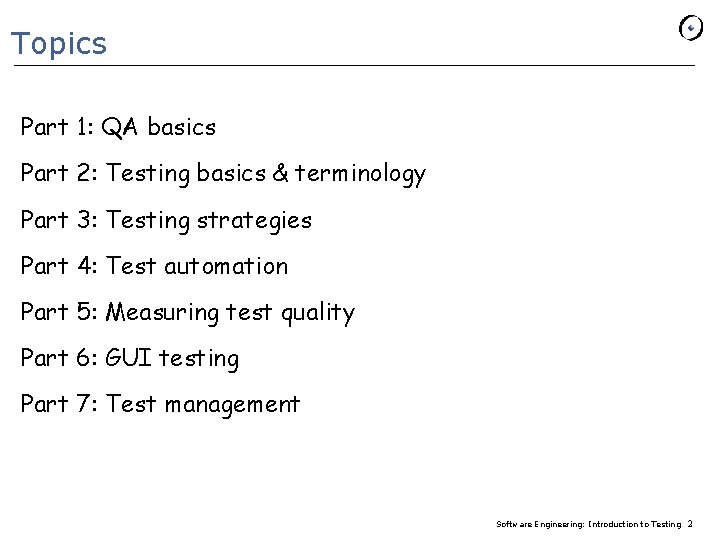 Topics

Part 1: QA basics

Part 2: Testing basics & terminology

Part 3: Testing strategies

Part 4: Test automation

Part 5: Measuring test quality

Part 6: GUI testing

Part 7: Test management

Software Engineering: Introduction to Testing 2